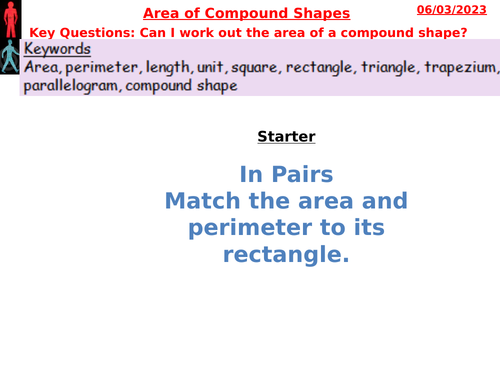 Area of Compound Shapes

06/03/2023

Key Questions: Can I work out the area of a compound shape?

Keywords
Area, perimeter, length, unit, square, rectangle, triangle, trapezium, parallelogram, compound shape

Starter

In Pairs
Match the area and perimeter to its rectangle.